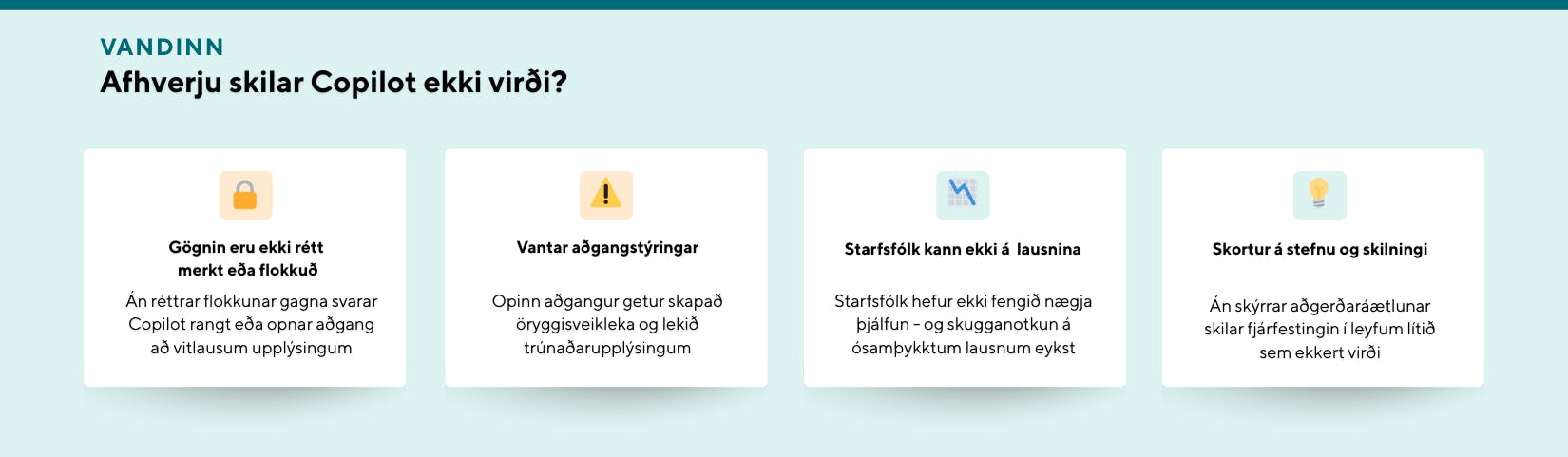 VANDINN
Afhverju skilar Copilot ekki virði?

Gögnin eru ekki rétt merkt eða flokkuð

Án réttrar flokkunar gagna svarar Copilot rangt eða opnar aðgang að vitlausum upplýsingum

Vantar aðgangstýringar

Opinn aðgangur getur skapað öryggisveikleka og lekið trúnaðarupplýsingum

Starfsfólk kann ekki á lausnina

Starfsfólk hefur ekki fengið nægja þjálfun - og skugganotkun á ósamþykktum lausnum eykst

Skortur á stefnu og skilningi

Án skýrrar aðgerðaráætlunar skilar fjárfestingin í leyfum lítið sem ekkert virði